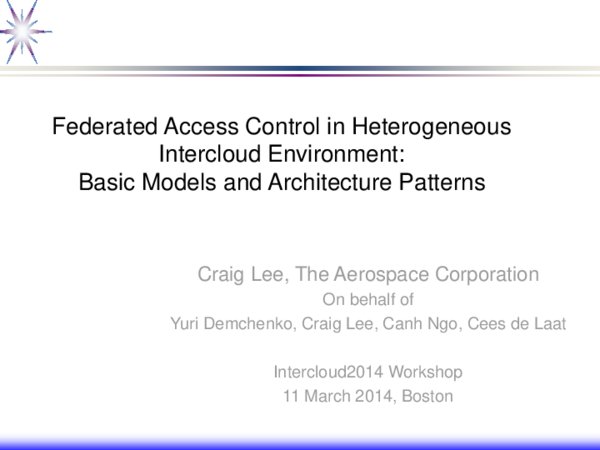 Federated Access Control in Heterogeneous Intercloud Environment:
Basic Models and Architecture Patterns

Craig Lee, The Aerospace Corporation
On behalf of
Yuri Demchenko, Craig Lee, Canh Ngo, Cees de Laat

Intercloud2014 Workshop
11 March 2014, Boston